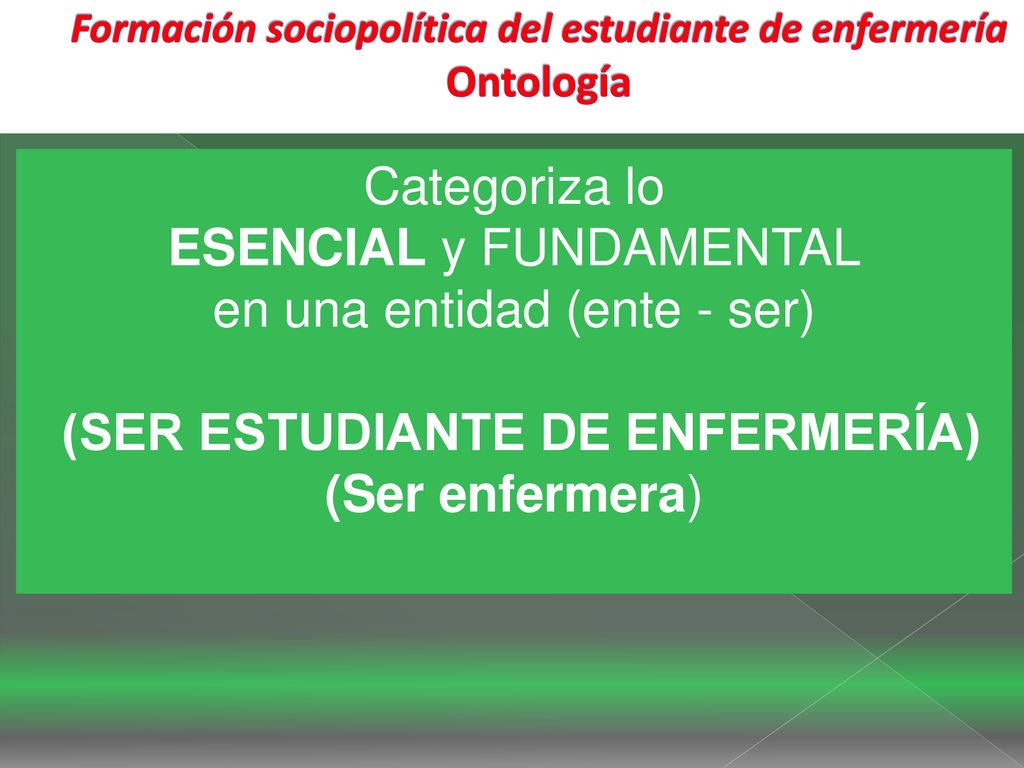 Formación sociopolítica del estudiante de enfermería
Ontología

Categoriza lo
ESENCIAL y FUNDAMENTAL
en una entidad (ente - ser)

(SER ESTUDIANTE DE ENFERMERÍA)
(Ser enfermera)